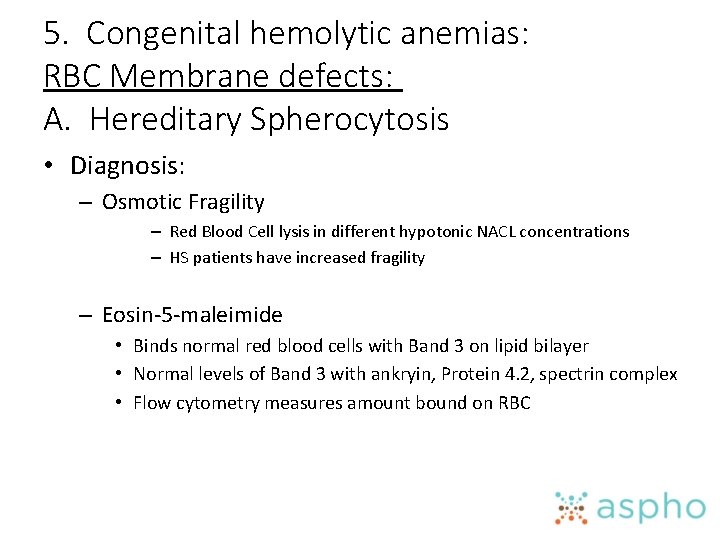 5. Congenital hemolytic anemias:
RBC Membrane defects:
A. Hereditary Spherocytosis

• Diagnosis:
– Osmotic Fragility
– Red Blood Cell lysis in different hypotonic NACL concentrations
– HS patients have increased fragility

– Eosin-5-maleimide
• Binds normal red blood cells with Band 3 on lipid bilayer
• Normal levels of Band 3 with ankryin, Protein 4.2, spectrin complex
• Flow cytometry measures amount bound on RBC

aspho